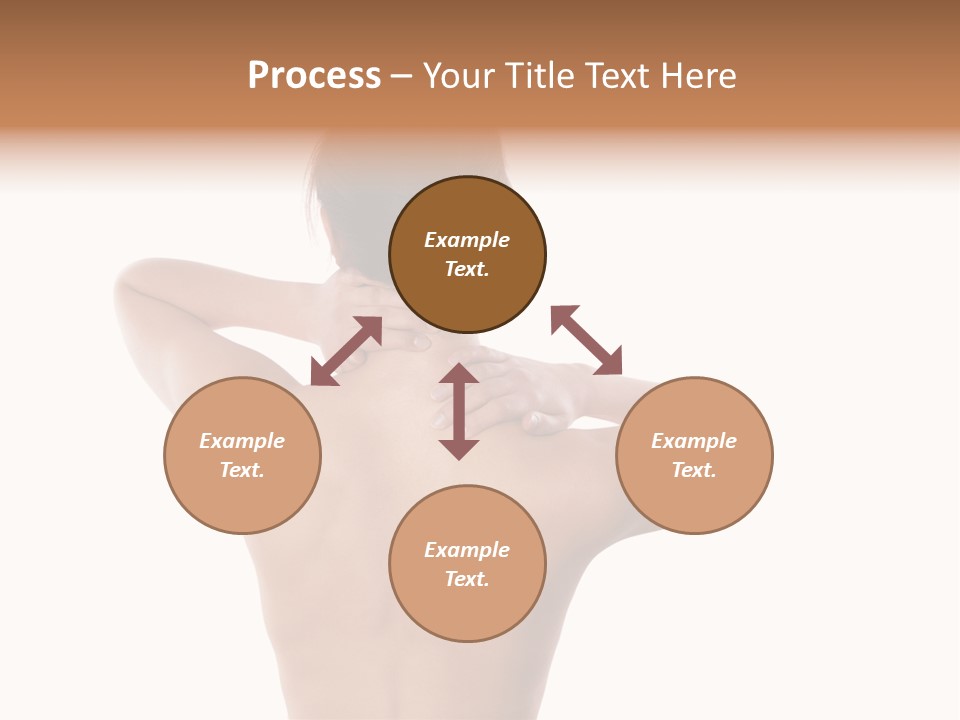 Process – Your Title Text Here

Example Text.

Example Text.

Example Text.

Example Text.